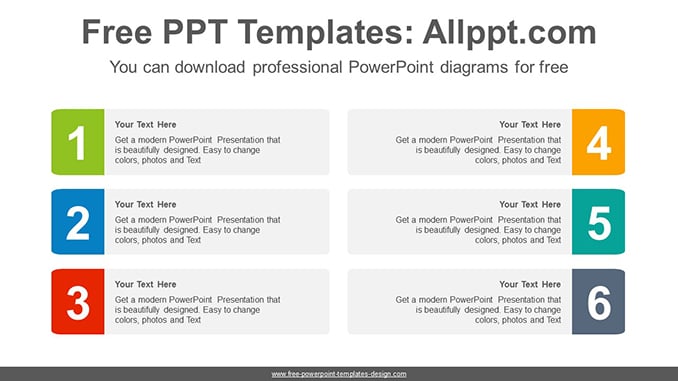 Free PPT Templates: Allppt.com

You can download professional PowerPoint diagrams for free

1

Your Text Here

Get a modern PowerPoint Presentation that is beautifully designed. Easy to change colors, photos and Text

2

Your Text Here

Get a modern PowerPoint Presentation that is beautifully designed. Easy to change colors, photos and Text

3

Your Text Here

Get a modern PowerPoint Presentation that is beautifully designed. Easy to change colors, photos and Text

Your Text Here

Get a modern PowerPoint Presentation that is beautifully designed. Easy to change colors, photos and Text

4

Your Text Here

Get a modern PowerPoint Presentation that is beautifully designed. Easy to change colors, photos and Text

5

Your Text Here

Get a modern PowerPoint Presentation that is beautifully designed. Easy to change colors, photos and Text

6

www.free-powerpoint-templates-design.com